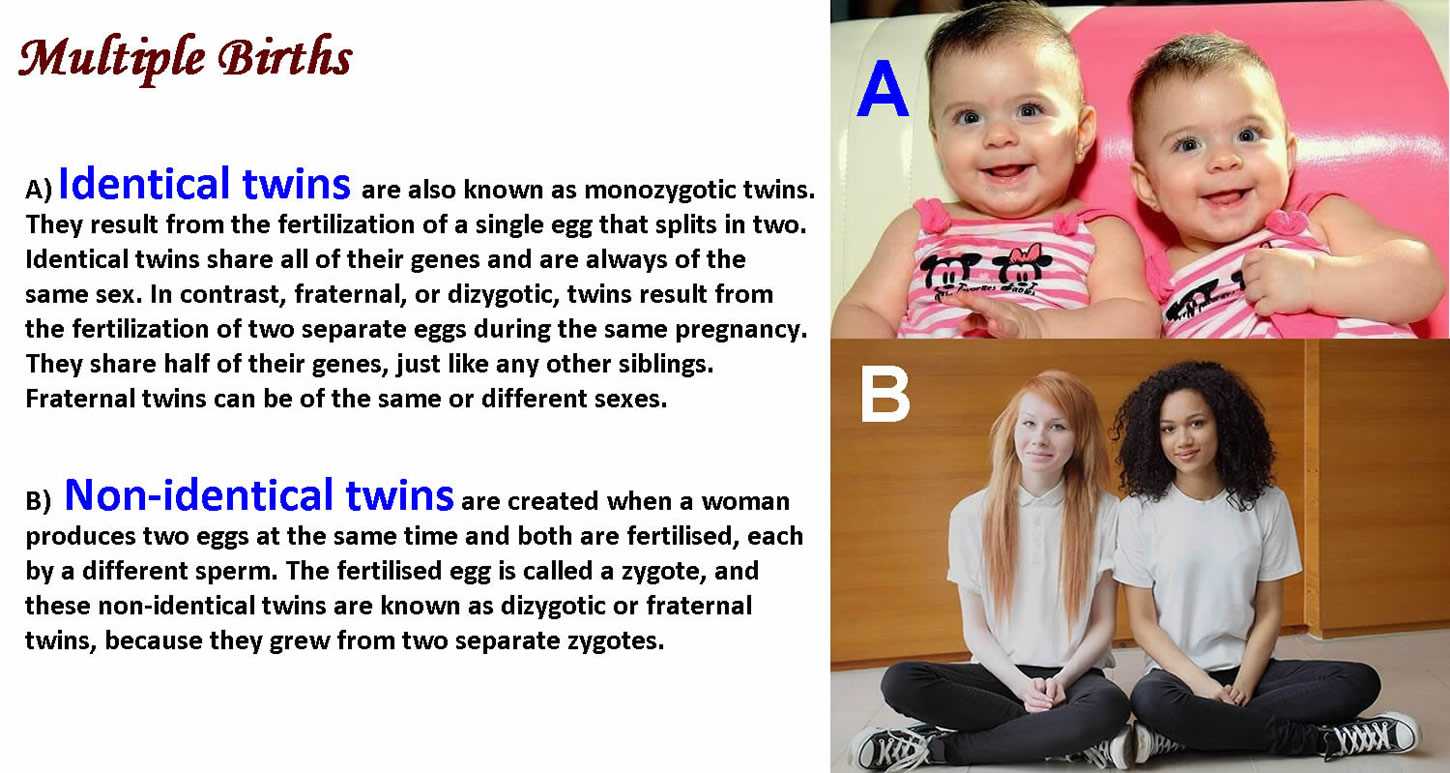 Multiple Births

A) Identical twins are also known as monozygotic twins. They result from the fertilization of a single egg that splits in two. Identical twins share all of their genes and are always of the same sex. In contrast, fraternal, or dizygotic, twins result from the fertilization of two separate eggs during the same pregnancy. They share half of their genes, just like any other siblings. Fraternal twins can be of the same or different sexes.

B) Non-identical twins are created when a woman produces two eggs at the same time and both are fertilised, each by a different sperm. The fertilised egg is called a zygote, and these non-identical twins are known as dizygotic or fraternal twins, because they grew from two separate zygotes.

A

B